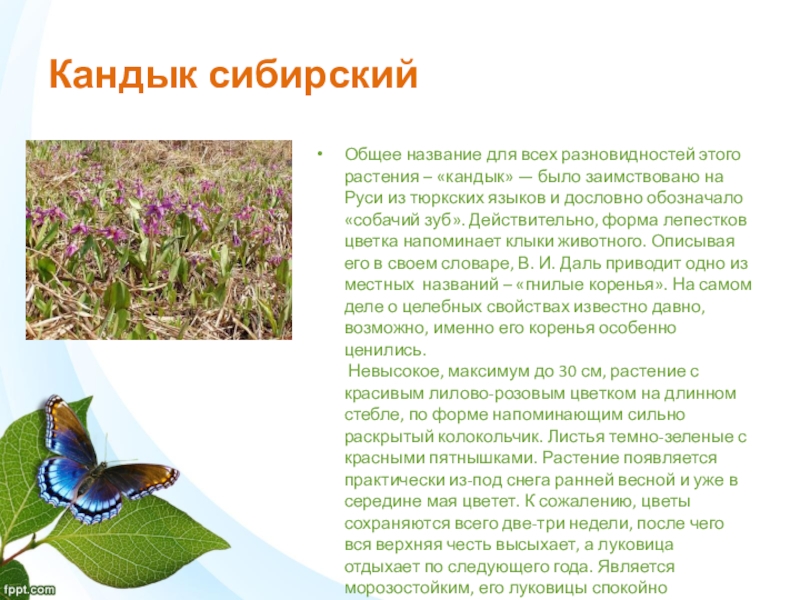 Кандык сибирский

• Общее название для всех разновидностей этого растения – «кандык» — было заимствовано на Руси из тюркских языков и дословно обозначало «собачий зуб». Действительно, форма лепестков цветка напоминает клыки животного. Описывая его в своем словаре, В. И. Даль приводит одно из местных названий – «гнилые коренья». На самом деле о целебных свойствах известно давно, возможно, именно его коренья особенно ценились.

Невысокое, максимум до 30 см, растение с красивым лилово-розовым цветком на длинном стебле, по форме напоминающим сильно раскрытый колокольчик. Листья темно-зеленые с красными пятнышками. Растение появляется практически из-под снега ранней весной и уже в середине мая цветет. К сожалению, цветы сохраняются всего две-три недели, после чего вся верхняя честь высыхает, а луковица отдыхает по следующего года. Является морозостойким, его луковицы спокойно

fppt.com